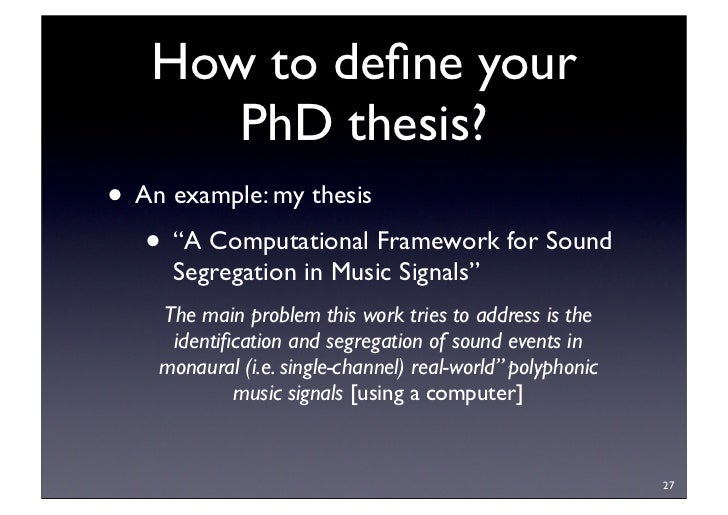 How to define your PhD thesis?

• An example: my thesis

• “A Computational Framework for Sound Segregation in Music Signals”

The main problem this work tries to address is the identification and segregation of sound events in monaural (i.e. single-channel) real-world” polyphonic music signals [using a computer]

27